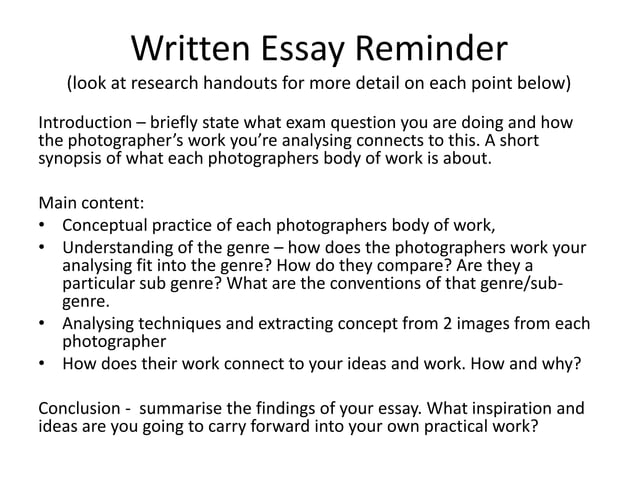 Written Essay Reminder
(look at research handouts for more detail on each point below)

Introduction – briefly state what exam question you are doing and how the photographer's work you're analysing connects to this. A short synopsis of what each photographers body of work is about.

Main content:
• Conceptual practice of each photographers body of work,
• Understanding of the genre – how does the photographers work your analysing fit into the genre? How do they compare? Are they a particular sub genre? What are the conventions of that genre/sub-genre.
• Analysing techniques and extracting concept from 2 images from each photographer
• How does their work connect to your ideas and work. How and why?

Conclusion - summarise the findings of your essay. What inspiration and ideas are you going to carry forward into your own practical work?